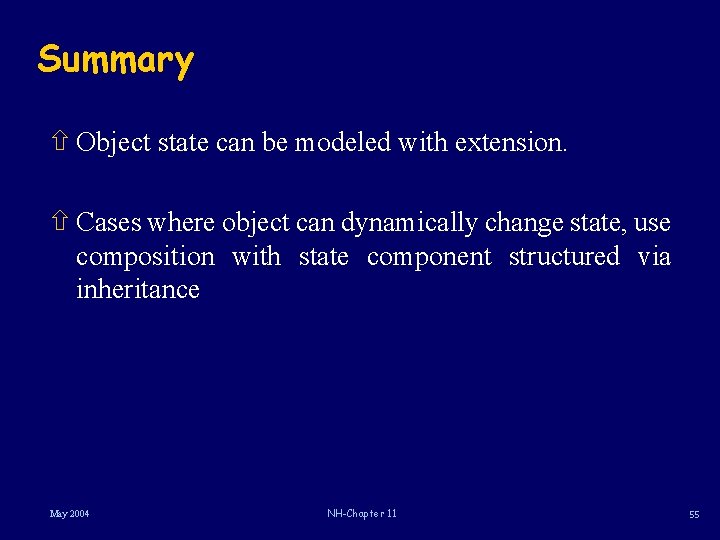 Summary

⇧ Object state can be modeled with extension.

⇧ Cases where object can dynamically change state, use composition with state component structured via inheritance

May 2004

NH-Chapter 11

55